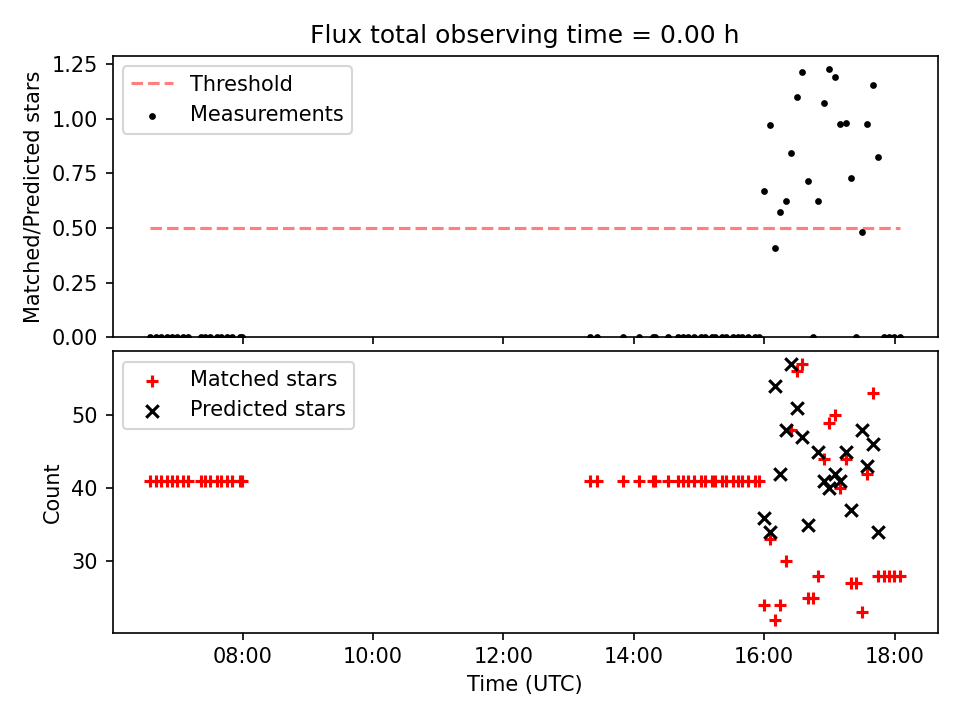 Flux total observing time = 0.00 h

Matched/Predicted stars

1.25
1.00
0.75
0.50
0.25
0.00

Threshold
Measurements

Count

50
40
30

Matched stars
Predicted stars

08:00
10:00
12:00
14:00
16:00
18:00

Time (UTC)